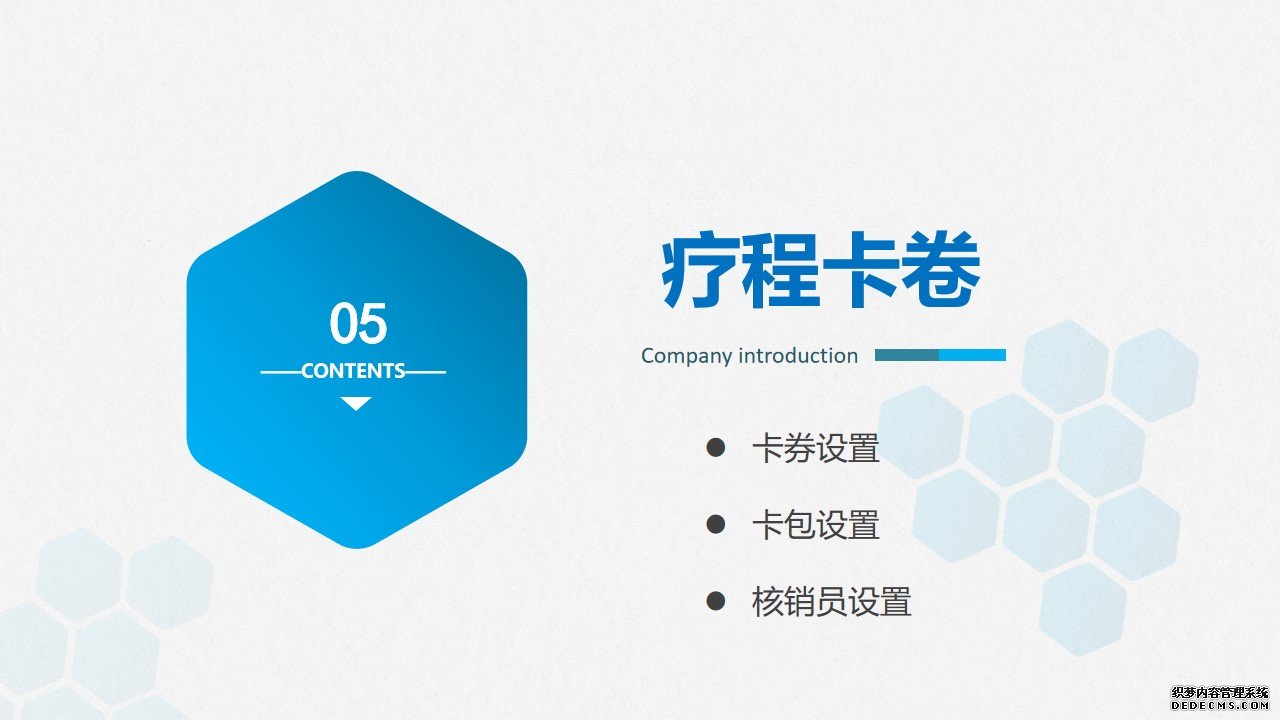 05
CONTENTS

疗程卡卷

Company introduction

● 卡券设置

● 卡包设置

● 核销员设置

织梦内容管理系统
DEDECMS.COM